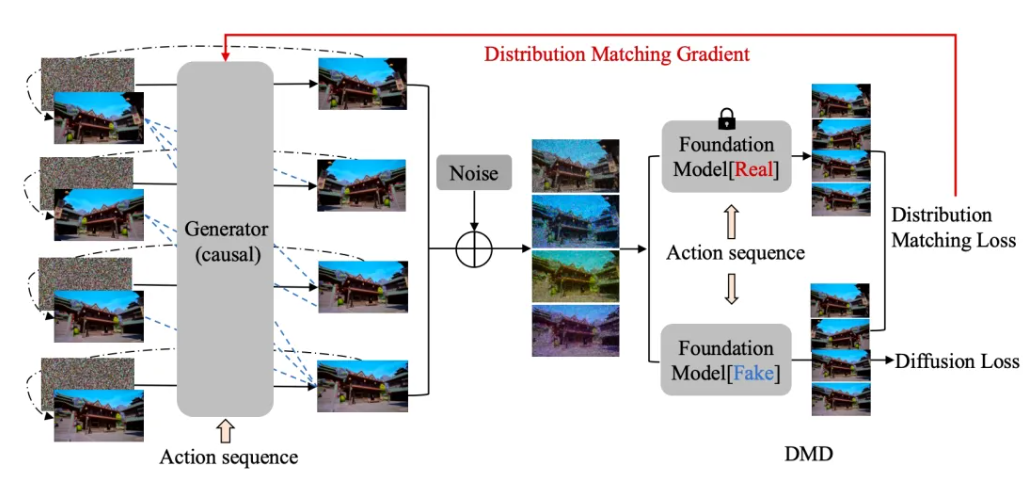 Distribution Matching Gradient

Generator (causal)

Action sequence

Noise

Foundation Model[Real]

Action sequence

Foundation Model[Fake]

Distribution Matching Loss

Diffusion Loss

DMD